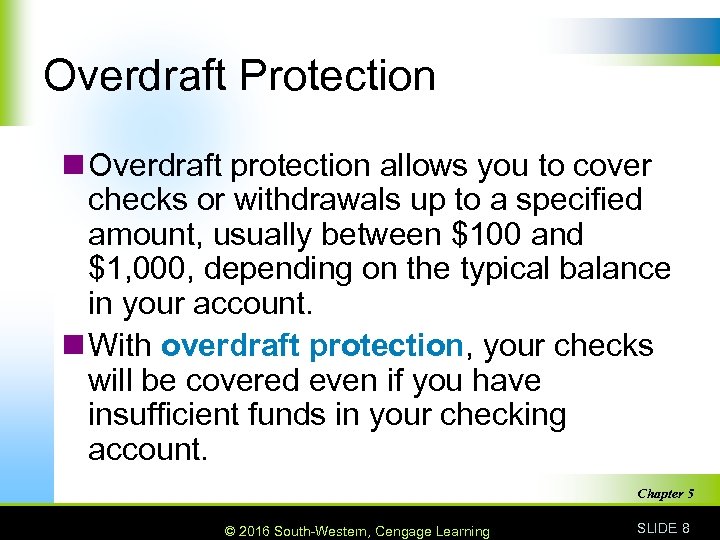 Overdraft Protection

Overdraft protection allows you to cover checks or withdrawals up to a specified amount, usually between \$100 and \$1,000, depending on the typical balance in your account.

With overdraft protection, your checks will be covered even if you have insufficient funds in your checking account.

Chapter 5

© 2016 South-Western, Cengage Learning

SLIDE 8